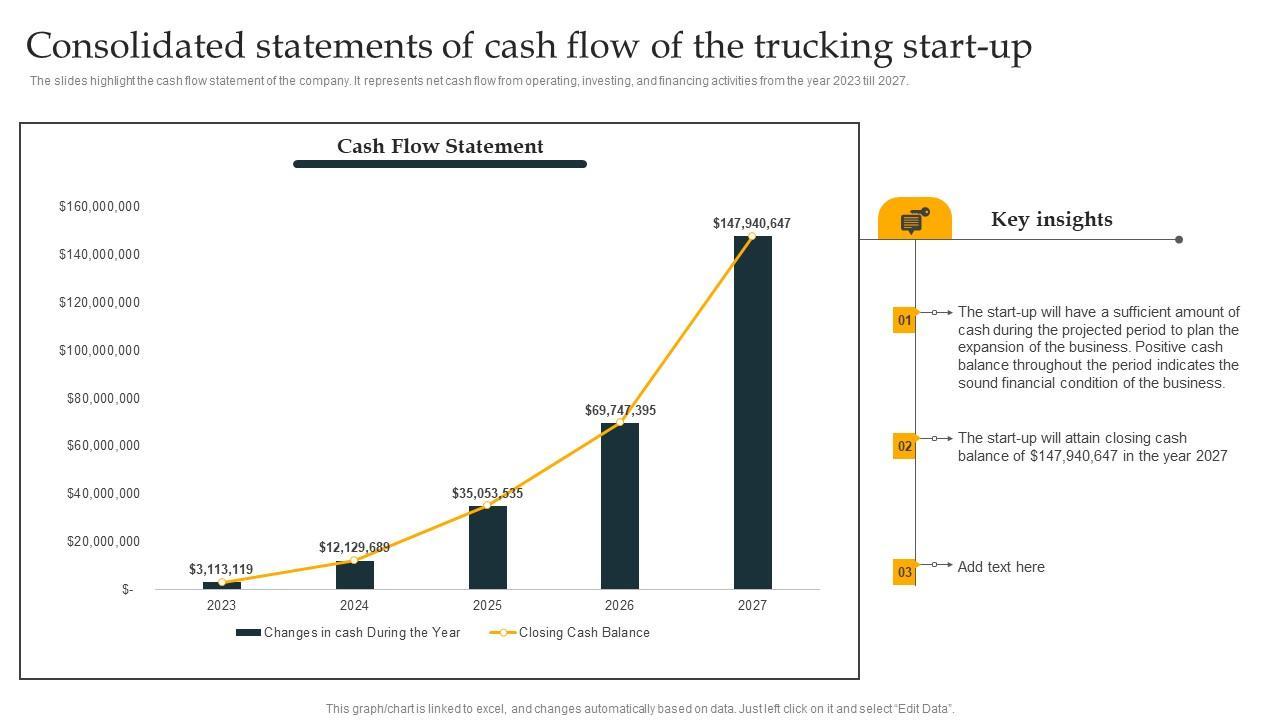 Consolidated statements of cash flow of the trucking start-up

The slides highlight the cash flow statement of the company. It represents net cash flow from operating, investing, and financing activities from the year 2023 till 2027.

Cash Flow Statement

$160,000,000
$140,000,000
$120,000,000
$100,000,000
$80,000,000
$60,000,000
$40,000,000
$20,000,000
$-

$3,113,119
$12,129,689
$35,053,535
$69,747,395
$147,940,647

2023
2024
2025
2026
2027

Changes in cash During the Year
Closing Cash Balance

Key insights

01 The start-up will have a sufficient amount of cash during the projected period to plan the expansion of the business. Positive cash balance throughout the period indicates the sound financial condition of the business.

02 The start-up will attain closing cash balance of $147,940,647 in the year 2027

03 Add text here

This graph/chart is linked to excel, and changes automatically based on data. Just left click on it and select "Edit Data".